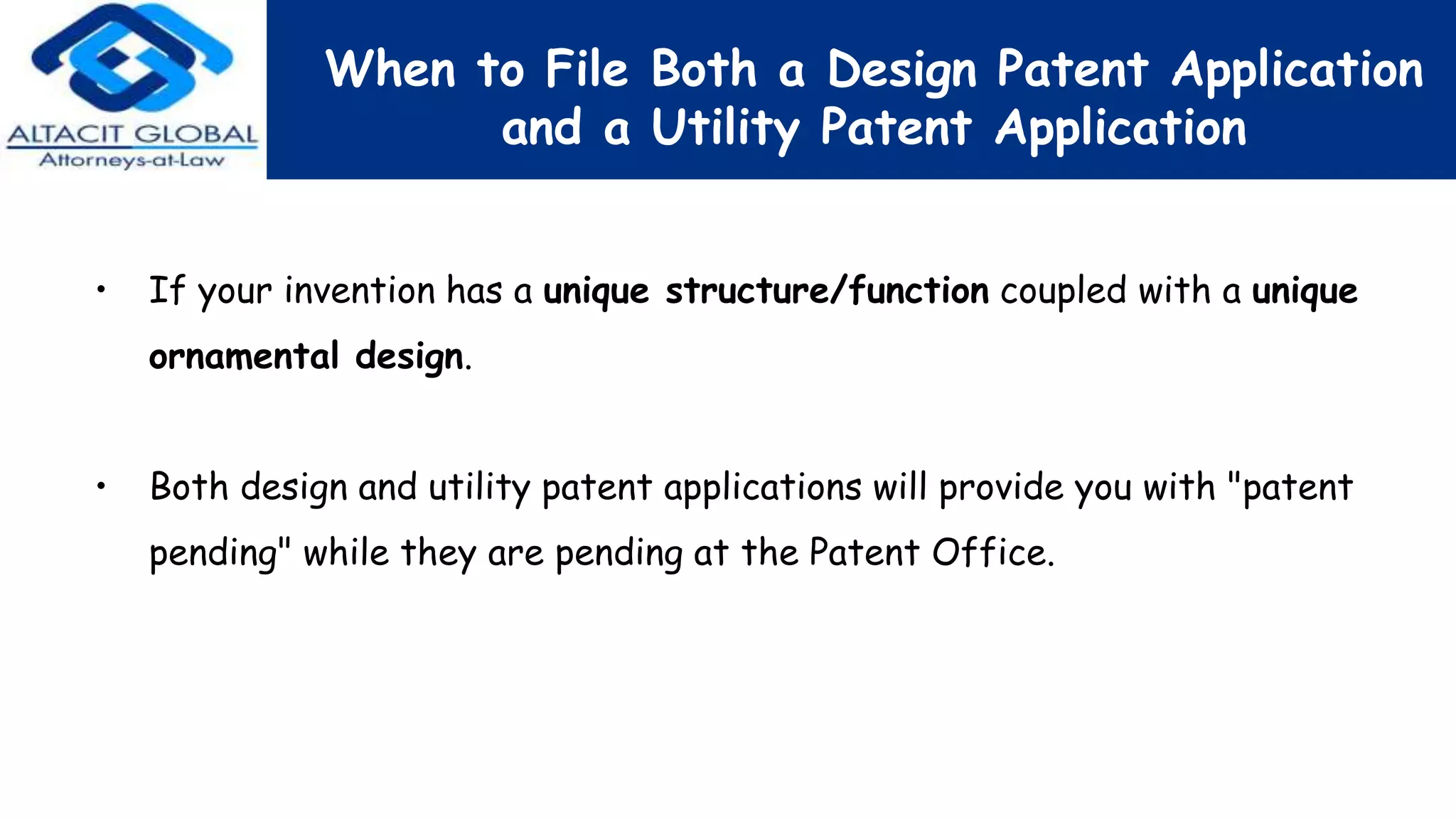 ALTACIT GLOBAL
Attorneys-at-Law

When to File Both a Design Patent Application and a Utility Patent Application

• If your invention has a unique structure/function coupled with a unique ornamental design.

• Both design and utility patent applications will provide you with "patent pending" while they are pending at the Patent Office.